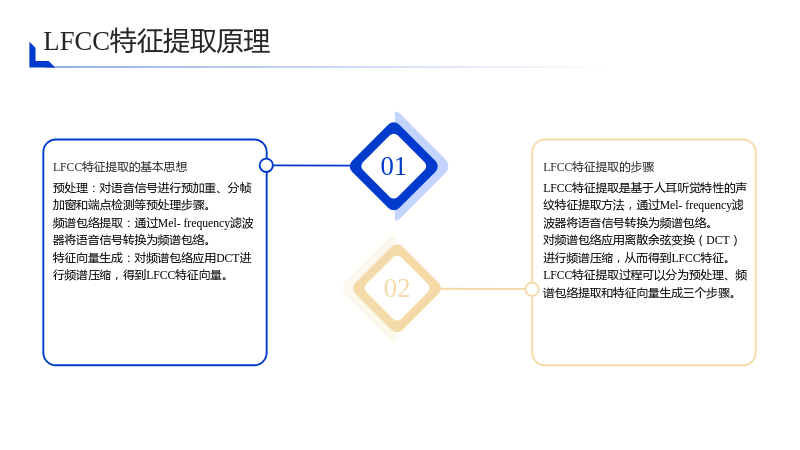 LFCC特征提取原理

LFCC特征提取的基本思想

预处理：对语音信号进行预加重、分帧加窗和端点检测等预处理步骤。

频谱包络提取：通过Mel- frequency滤波器将语音信号转换为频谱包络。

特征向量生成：对频谱包络应用DCT进行频谱压缩，得到LFCC特征向量。

01

02

LFCC特征提取的步骤

LFCC特征提取是基于人耳听觉特性的声纹特征提取方法，通过Mel- frequency滤波器将语音信号转换为频谱包络。

对频谱包络应用离散余弦变换（DCT）进行频谱压缩，从而得到LFCC特征。

LFCC特征提取过程可以分为预处理、频谱包络提取和特征向量生成三个步骤。